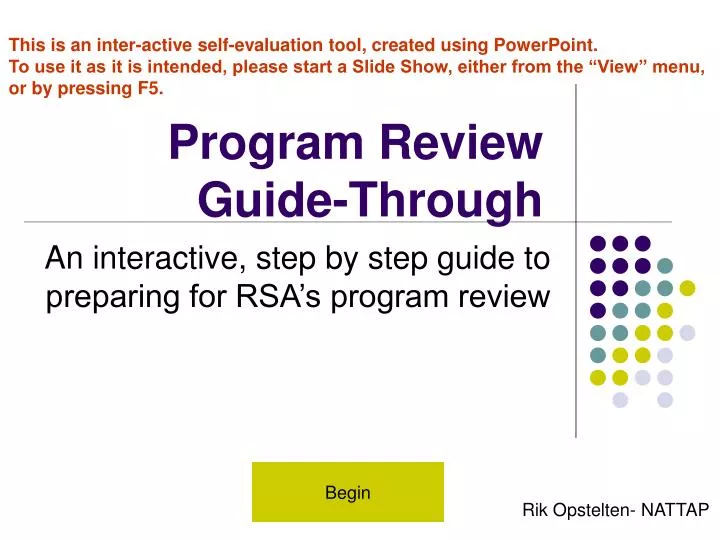 This is an inter-active self-evaluation tool, created using PowerPoint.
To use it as it is intended, please start a Slide Show, either from the “View” menu, or by pressing F5.

Program Review Guide-Through

An interactive, step by step guide to preparing for RSA’s program review

Begin

Rik Opstelten- NATTAP